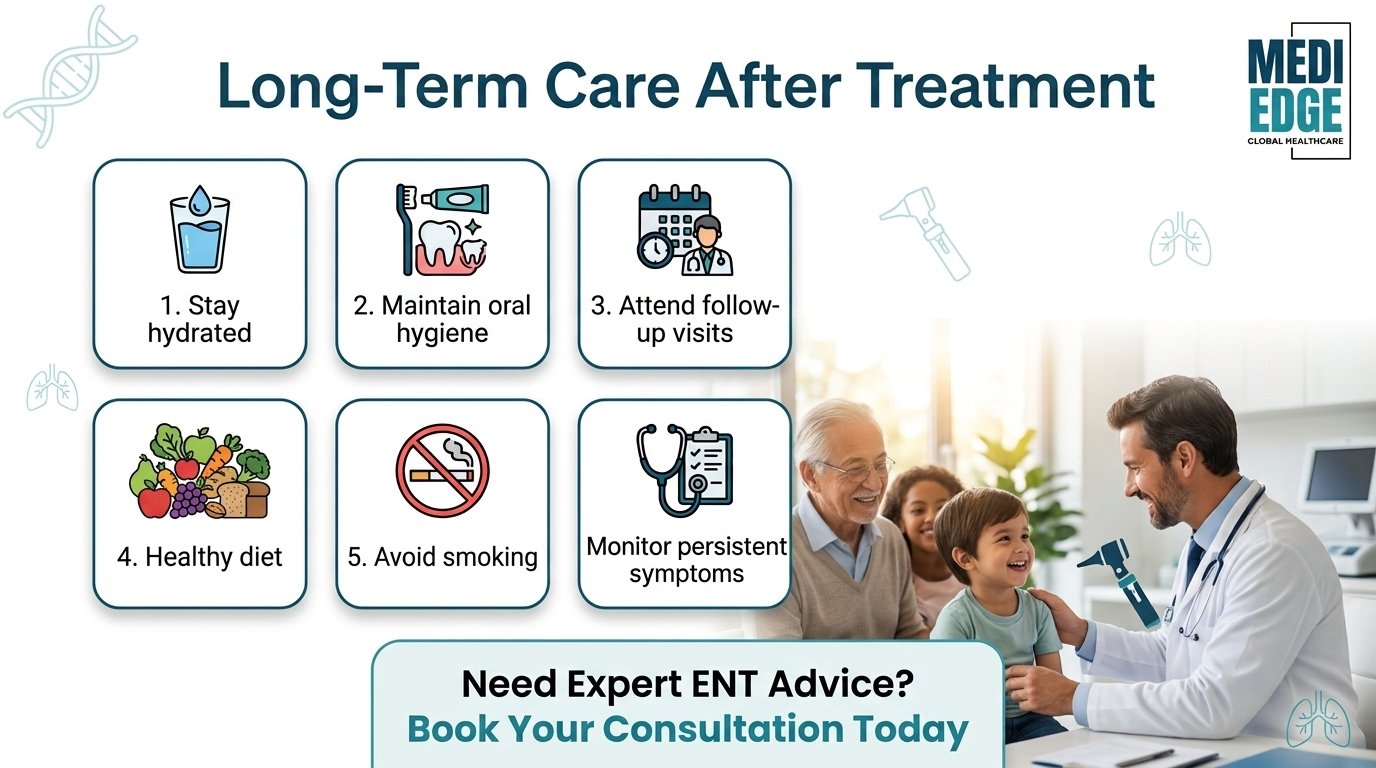 Long-Term Care After Treatment

MEDI EDGE
GLOBAL HEALTHCARE

1. Stay hydrated

2. Maintain oral hygiene

3. Attend follow-up visits

4. Healthy diet

5. Avoid smoking

Monitor persistent symptoms

Need Expert ENT Advice?
Book Your Consultation Today